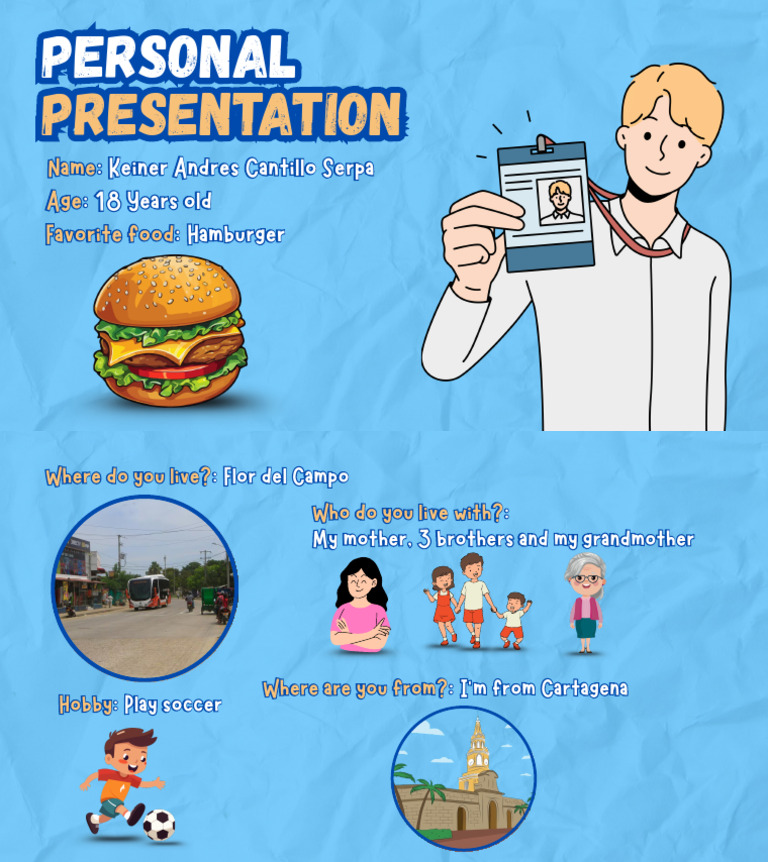 PERSONAL PRESENTATION

Name: Keiner Andres Cantillo Serpa
Age: 18 Years old
Favorite food: Hamburger

Where do you live?: Flor del Campo

Who do you live with?:
My mother, 3 brothers and my grandmother

Where are you from?: I'm from Cartagena

Hobby: Play soccer